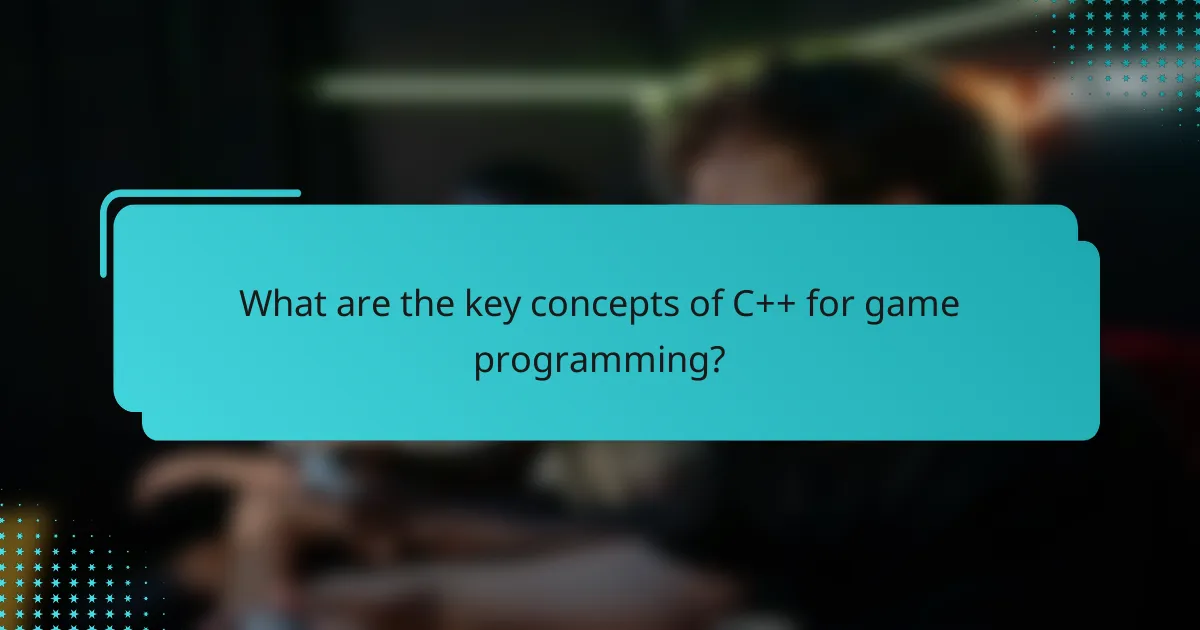 What are the key concepts of C++ for game programming?